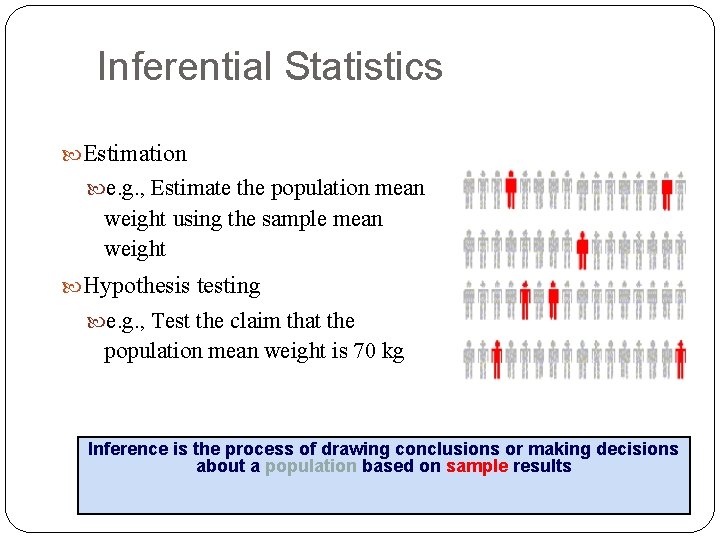 Inferential Statistics

Estimation

e.g., Estimate the population mean weight using the sample mean weight

Hypothesis testing

e.g., Test the claim that the population mean weight is 70 kg

Inference is the process of drawing conclusions or making decisions about a population based on sample results